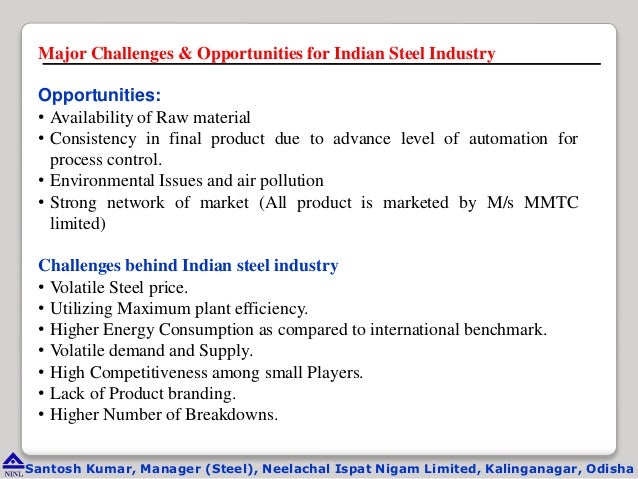 Major Challenges & Opportunities for Indian Steel Industry

Opportunities:
• Availability of Raw material
• Consistency in final product due to advance level of automation for process control.
• Environmental Issues and air pollution
• Strong network of market (All product is marketed by M/s MMTC limited)

Challenges behind Indian steel industry
• Volatile Steel price.
• Utilizing Maximum plant efficiency.
• Higher Energy Consumption as compared to international benchmark.
• Volatile demand and Supply.
• High Competitiveness among small Players.
• Lack of Product branding.
• Higher Number of Breakdowns.

NINL Santosh Kumar, Manager (Steel), Neelachal Ispat Nigam Limited, Kalinganagar, Odisha